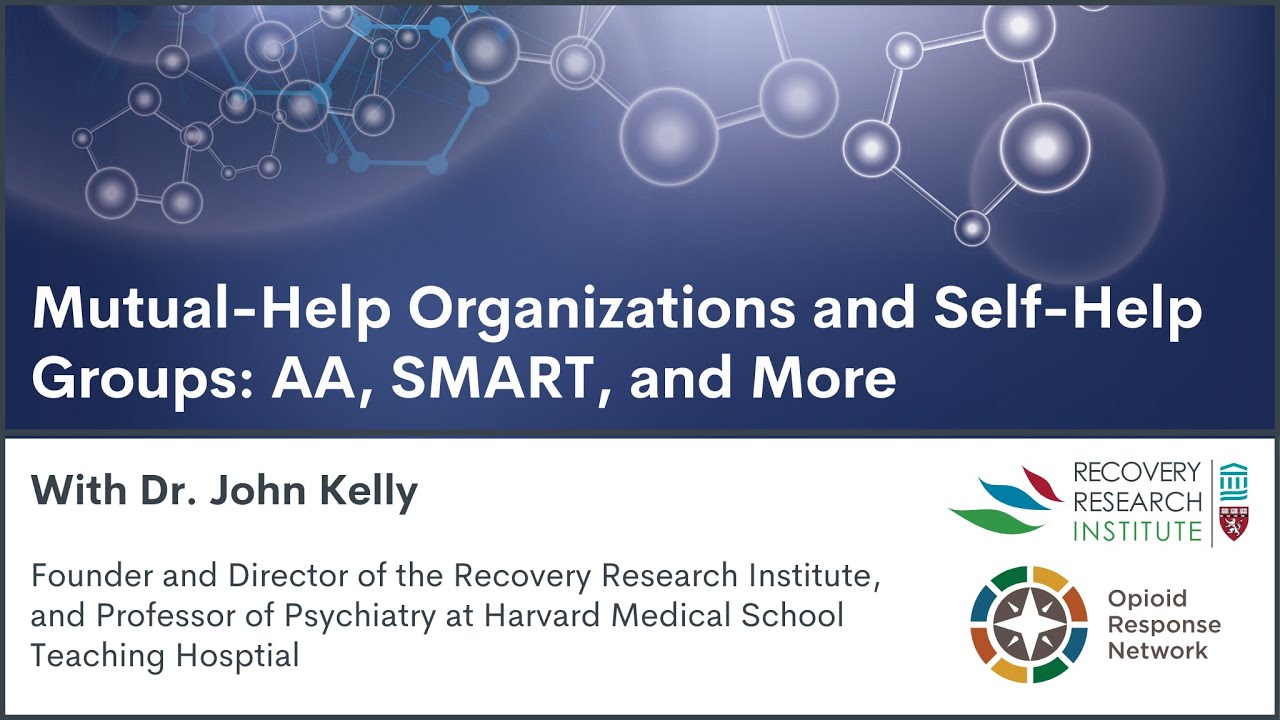 Mutual-Help Organizations and Self-Help Groups: AA, SMART, and More

With Dr. John Kelly

Founder and Director of the Recovery Research Institute, and Professor of Psychiatry at Harvard Medical School Teaching Hosptial

RECOVERY RESEARCH INSTITUTE

Opioid Response Network